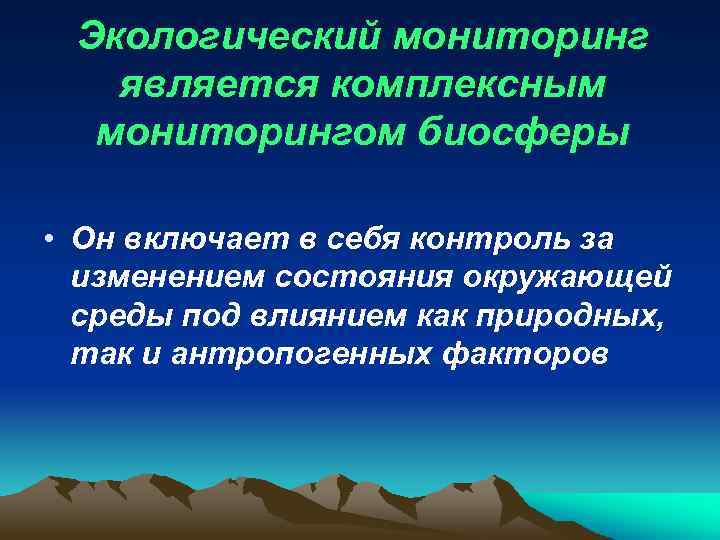 Экологический мониторинг является комплексным мониторингом биосферы

• Он включает в себя контроль за изменением состояния окружающей среды под влиянием как природных, так и антропогенных факторов